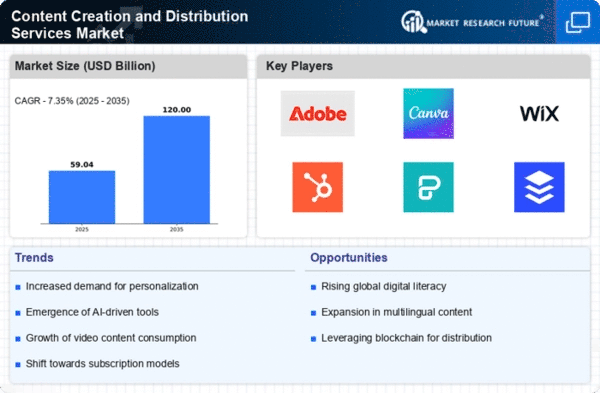 Content Creation and Distribution Services Market

MARKET RESEARCH FUTURE®

Market Size (USD Billion)

CAGR - 7.35% (2025 - 2035)

59.04

120.00

2025

2035

Key Players

Adobe

Canva

WiX

Trends

Increased demand for personalization

Emergence of AI-driven tools

Growth of video content consumption

Shift towards subscription models

Opportunities

Rising global digital literacy

Expansion in multilingual content

Leveraging blockchain for distribution